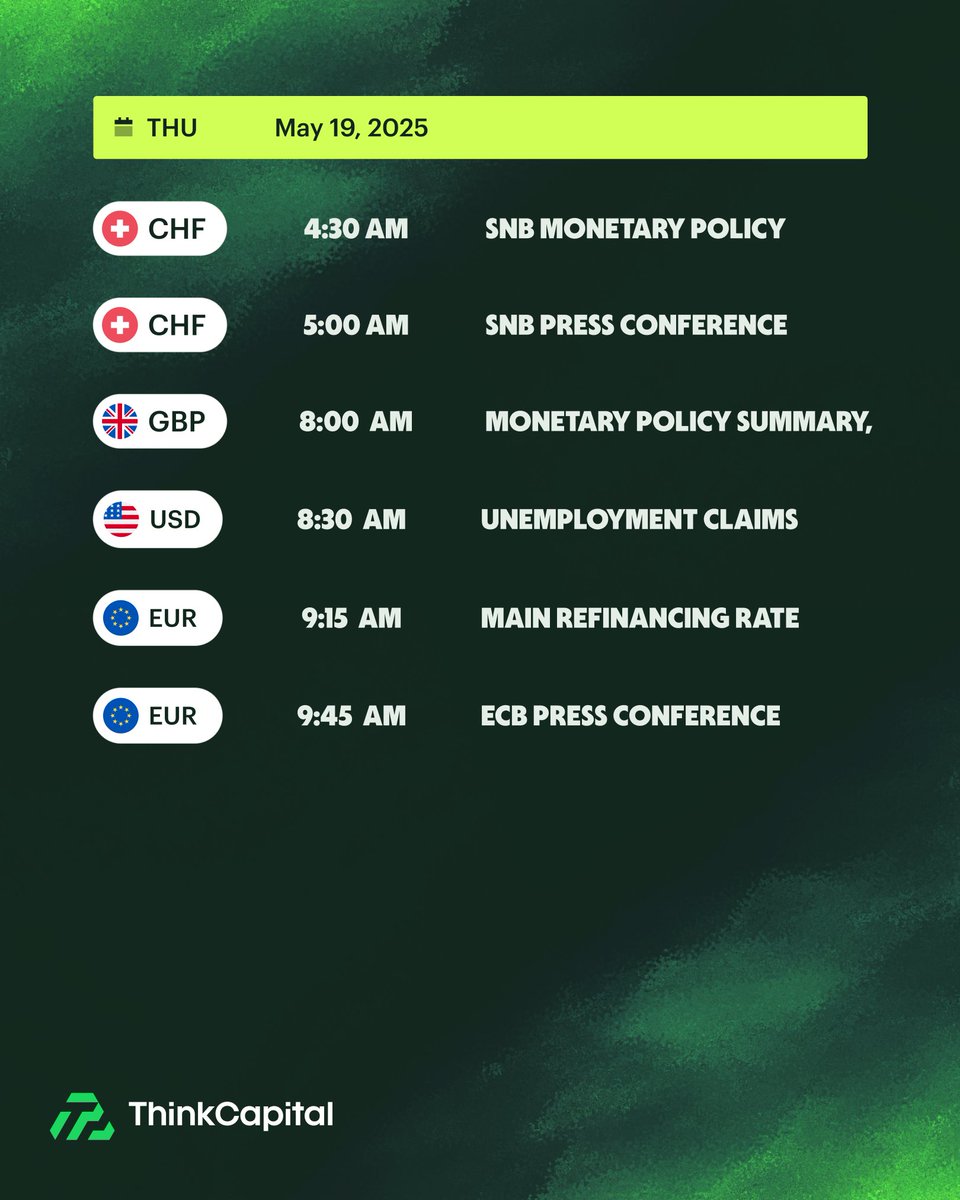 THU May 19, 2025

CHF 4:30 AM SNB MONETARY POLICY

CHF 5:00 AM SNB PRESS CONFERENCE

GBP 8:00 AM MONETARY POLICY SUMMARY,

USD 8:30 AM UNEMPLOYMENT CLAIMS

EUR 9:15 AM MAIN REFINANCING RATE

EUR 9:45 AM ECB PRESS CONFERENCE

ThinkCapital